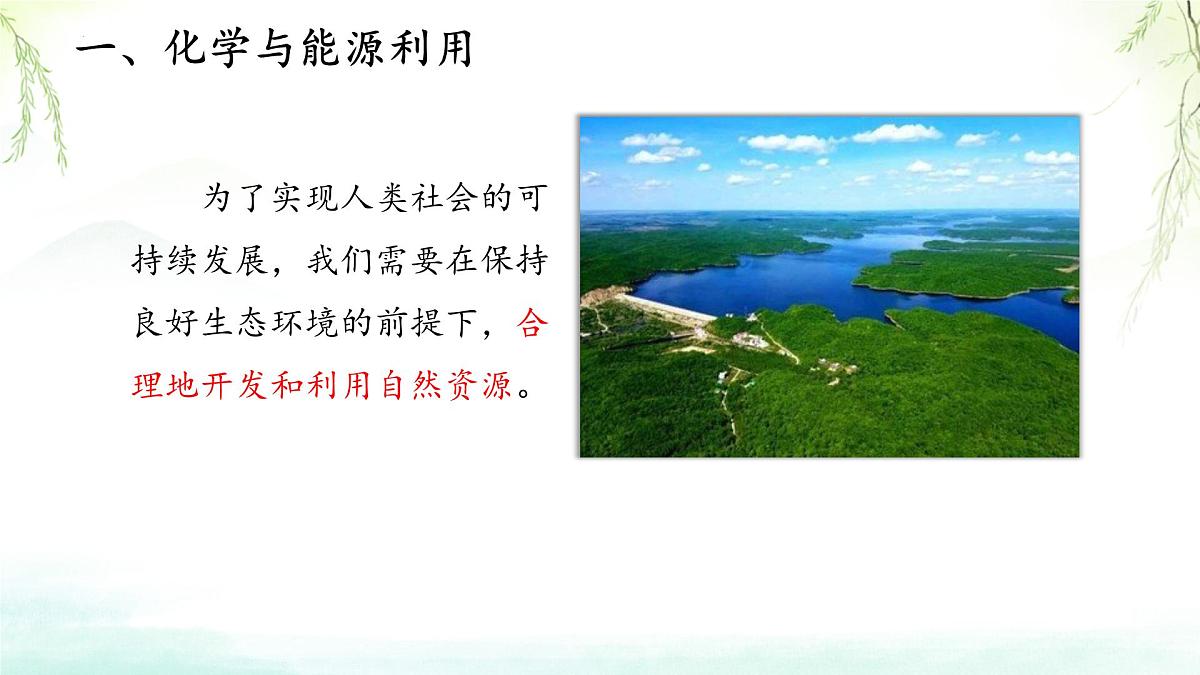 一、化学与能源利用

为了实现人类社会的可持续发展，我们需要在保持良好生态环境的前提下，合理地开发和利用自然资源。